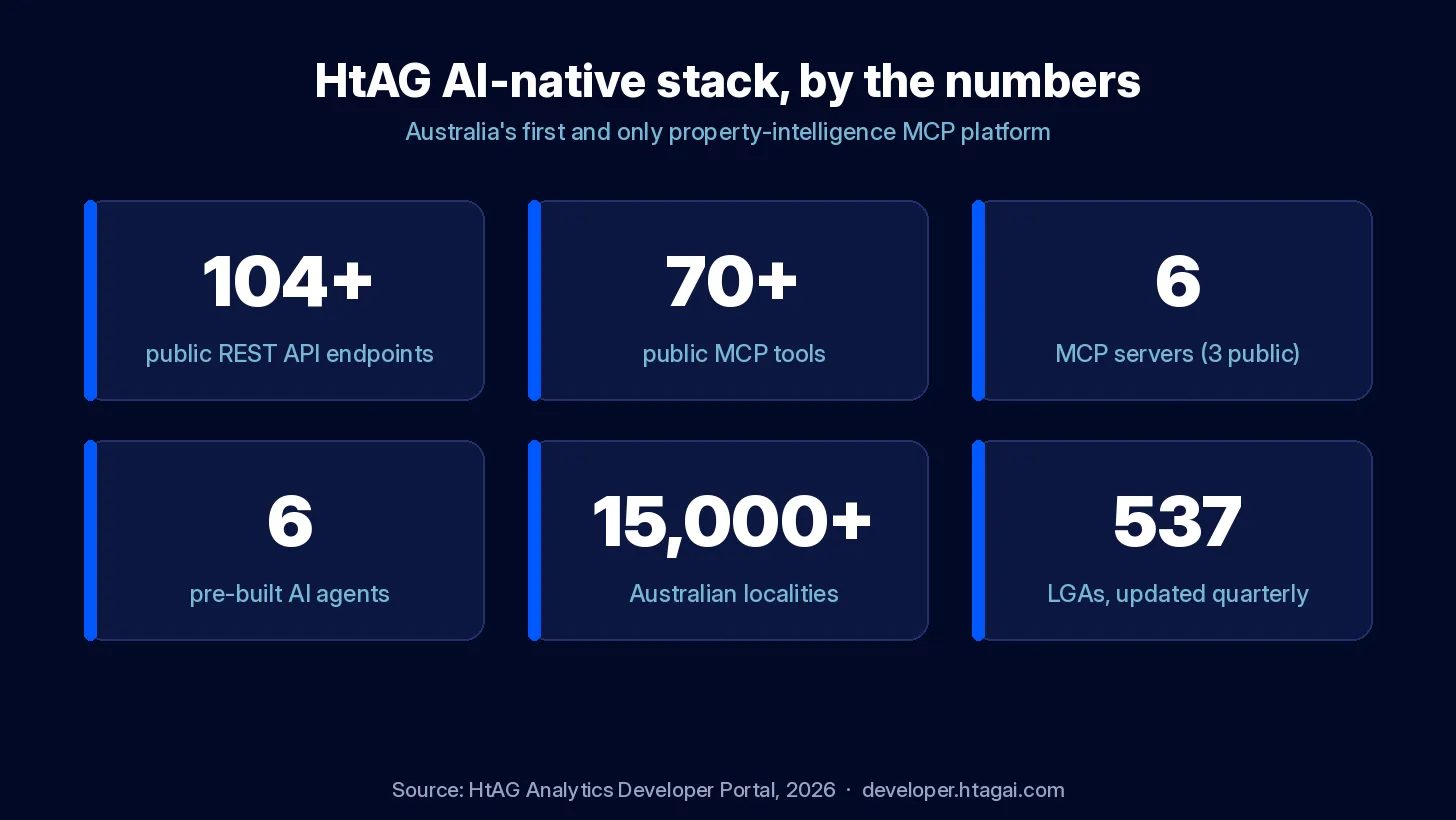 HtAG AI-native stack, by the numbers

Australia's first and only property-intelligence MCP platform

104+

public REST API endpoints

70+

public MCP tools

6

MCP servers (3 public)

6

pre-built AI agents

15,000+

Australian localities

537

LGAs, updated quarterly

Source: HtAG Analytics Developer Portal, 2026 · developer.htagai.com